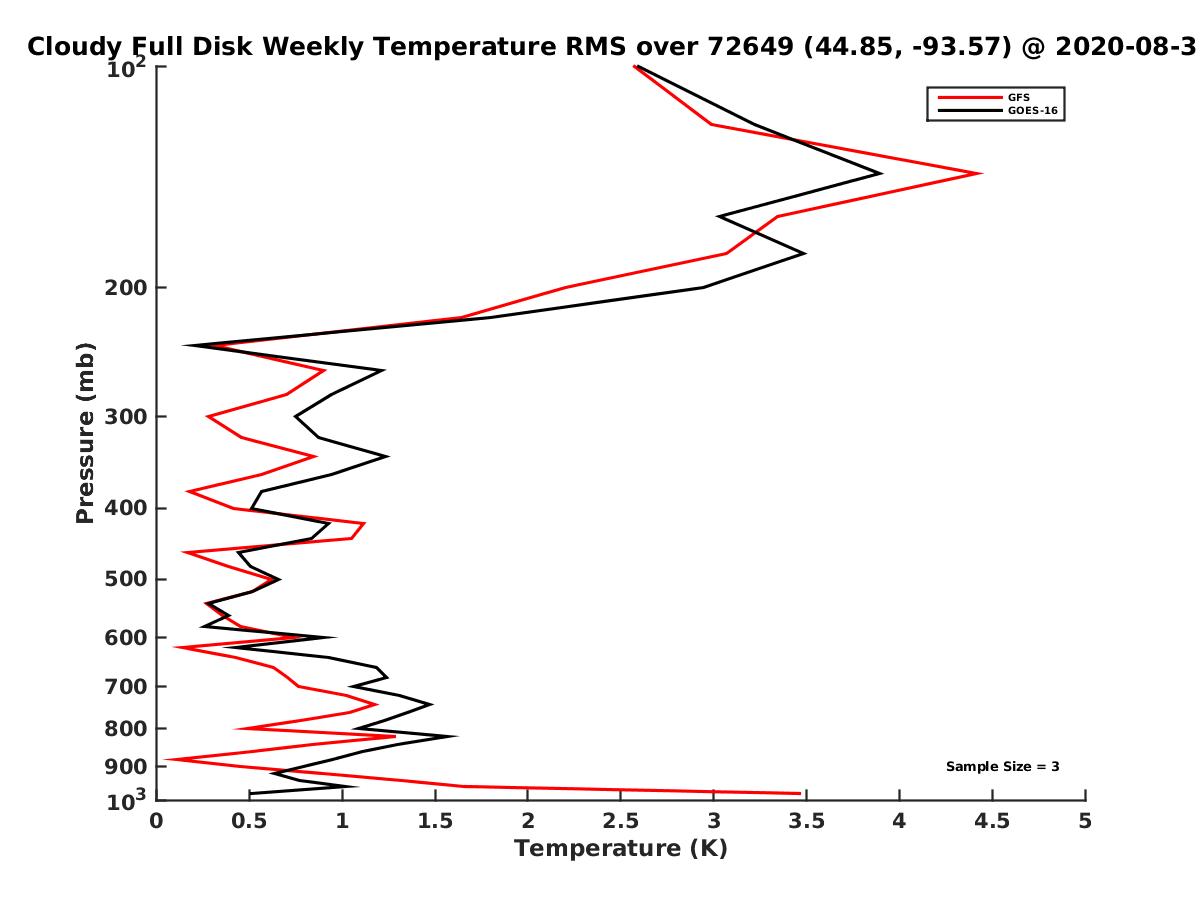 Cloudy Full Disk Weekly Temperature RMS over 72649 (44.85, -93.57) @ 2020-08-3

GFS
GOES-16

Pressure (mb)

$10^2$
200
300
400
500
600
700
800
900
$10^3$

Sample Size = 3

0
0.5
1
1.5
2
2.5
3
3.5
4
4.5
5

Temperature (K)